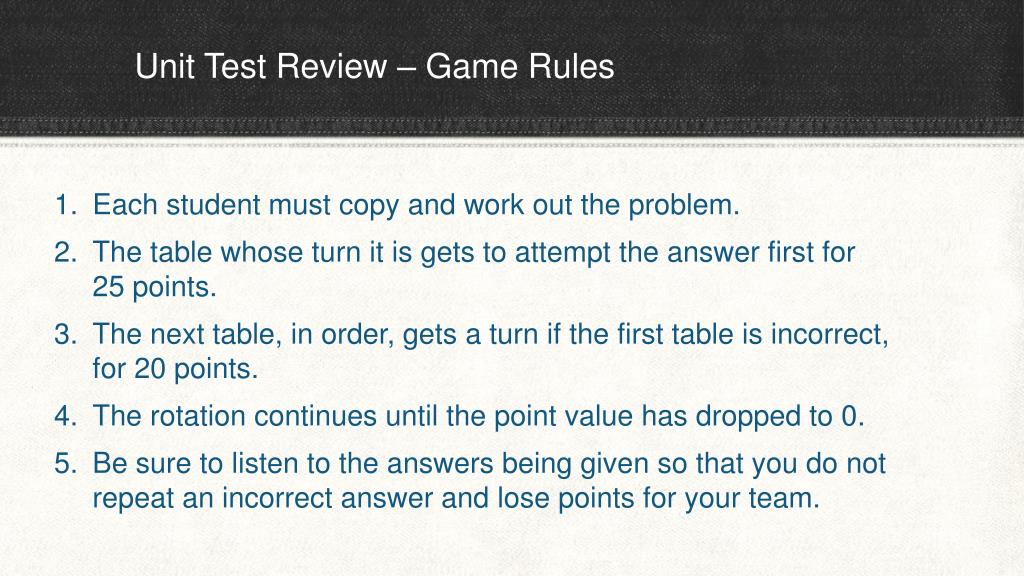 Unit Test Review – Game Rules

1. Each student must copy and work out the problem.
2. The table whose turn it is gets to attempt the answer first for 25 points.
3. The next table, in order, gets a turn if the first table is incorrect, for 20 points.
4. The rotation continues until the point value has dropped to 0.
5. Be sure to listen to the answers being given so that you do not repeat an incorrect answer and lose points for your team.